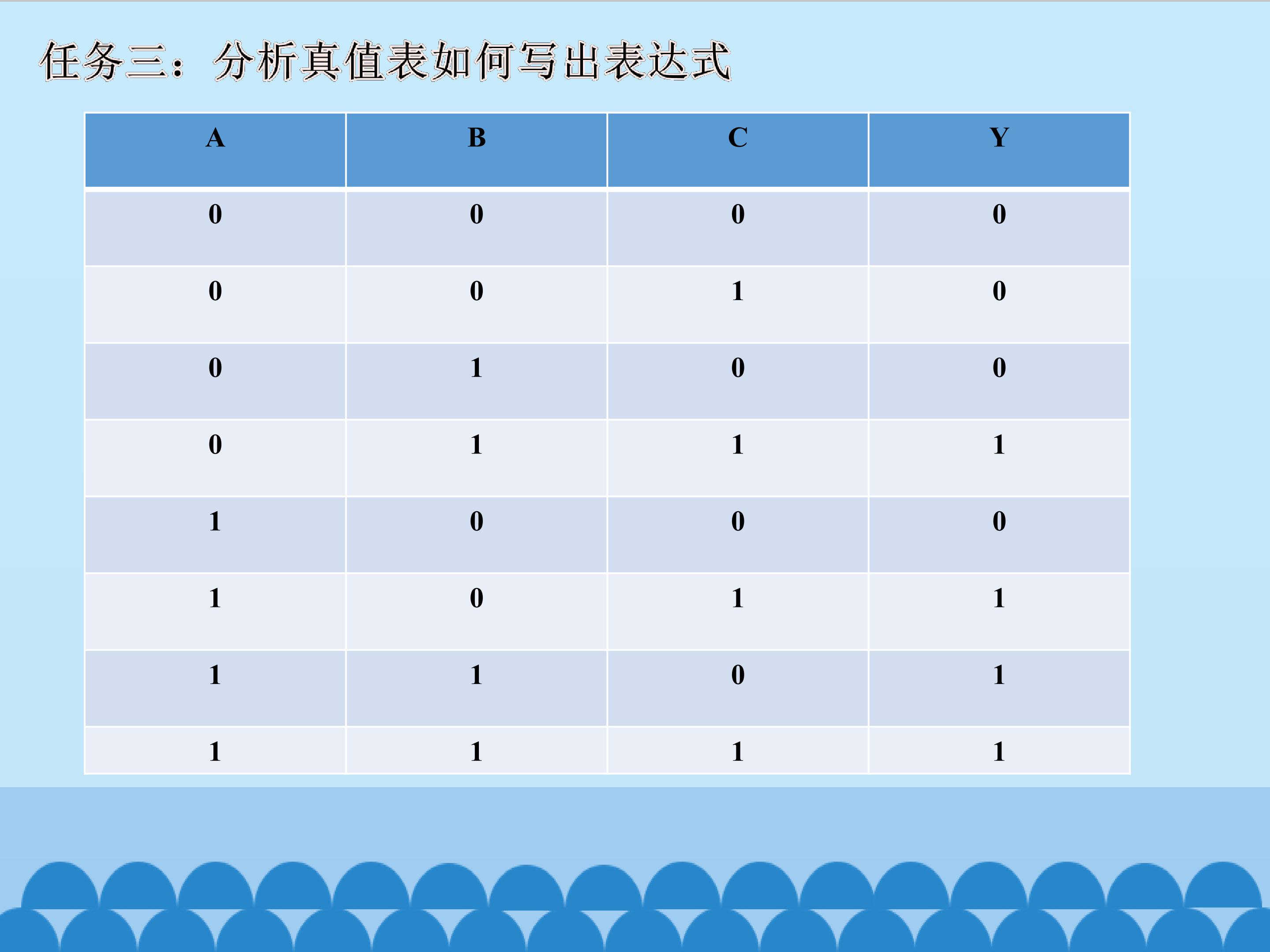 任务三：分析真值表如何写出表达式

| A | B | C | Y |
|---|---|---|---|
| 0 | 0 | 0 | 0 |
| 0 | 0 | 1 | 0 |
| 0 | 1 | 0 | 0 |
| 0 | 1 | 1 | 1 |
| 1 | 0 | 0 | 0 |
| 1 | 0 | 1 | 1 |
| 1 | 1 | 0 | 1 |
| 1 | 1 | 1 | 1 |